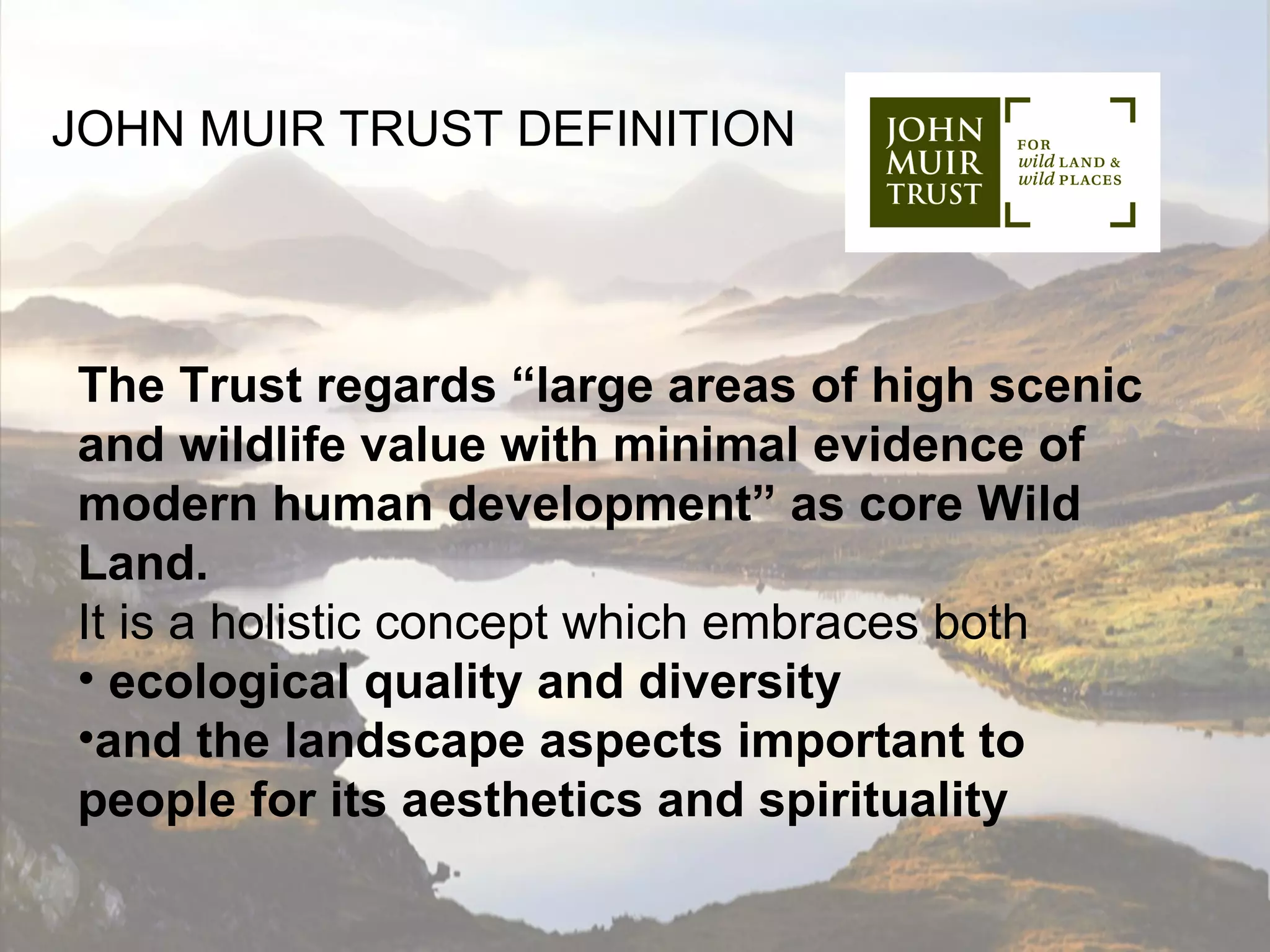 JOHN MUIR TRUST DEFINITION

JOHN MUIR TRUST

FOR wild LAND & wild PLACES

The Trust regards “large areas of high scenic and wildlife value with minimal evidence of modern human development” as core Wild Land.

It is a holistic concept which embraces both

• ecological quality and diversity

•and the landscape aspects important to people for its aesthetics and spirituality